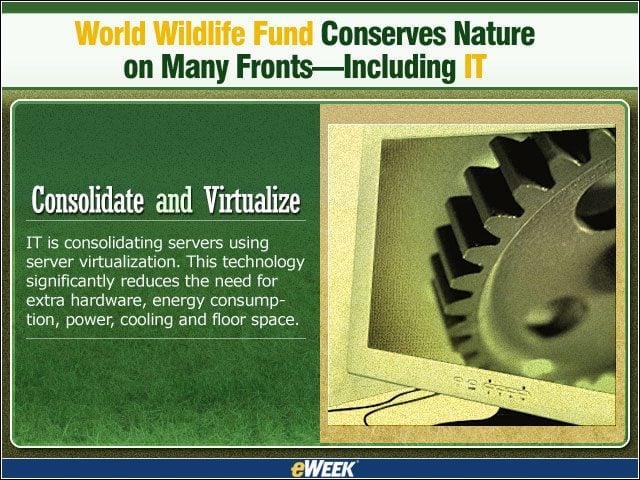 World Wildlife Fund Conserves Nature on Many Fronts—Including IT

Consolidate and Virtualize

IT is consolidating servers using server virtualization. This technology significantly reduces the need for extra hardware, energy consumption, power, cooling and floor space.

eWEEK